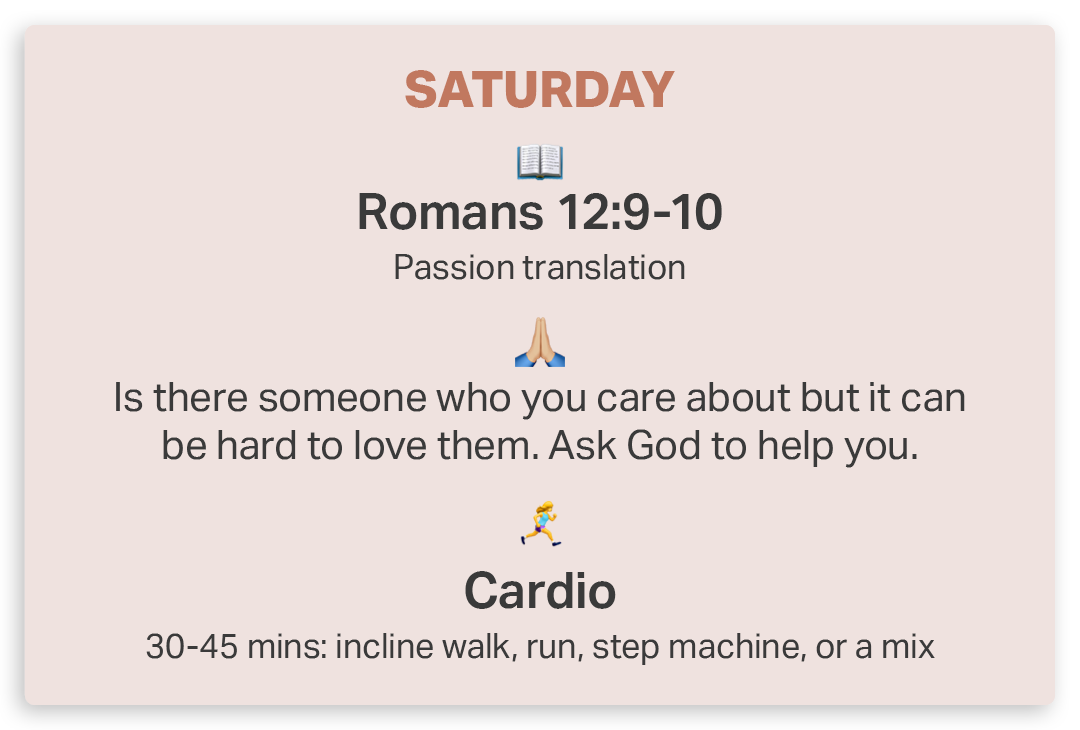 SATURDAY

📖

Romans 12:9-10

Passion translation

🙏

Is there someone who you care about but it can be hard to love them. Ask God to help you.

🏃‍♀️

Cardio

30-45 mins: incline walk, run, step machine, or a mix